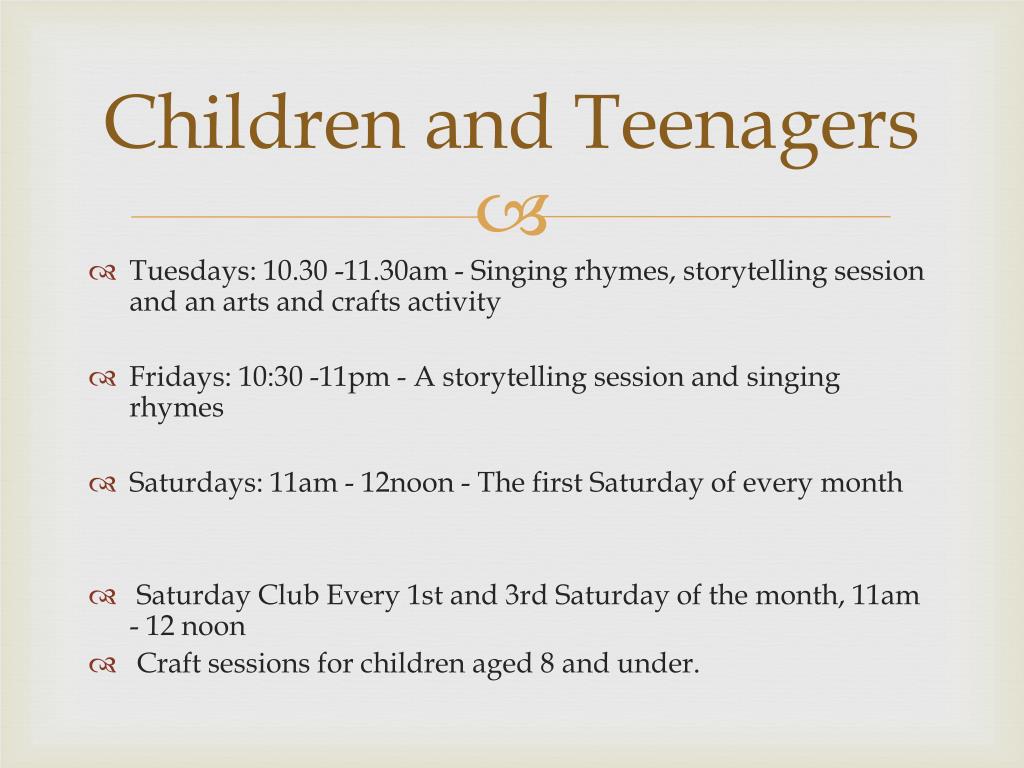 Children and Teenagers

Tuesdays: 10.30 -11.30am - Singing rhymes, storytelling session and an arts and crafts activity

Fridays: 10:30 -11pm - A storytelling session and singing rhymes

Saturdays: 11am - 12noon - The first Saturday of every month

Saturday Club Every 1st and 3rd Saturday of the month, 11am - 12 noon

Craft sessions for children aged 8 and under.